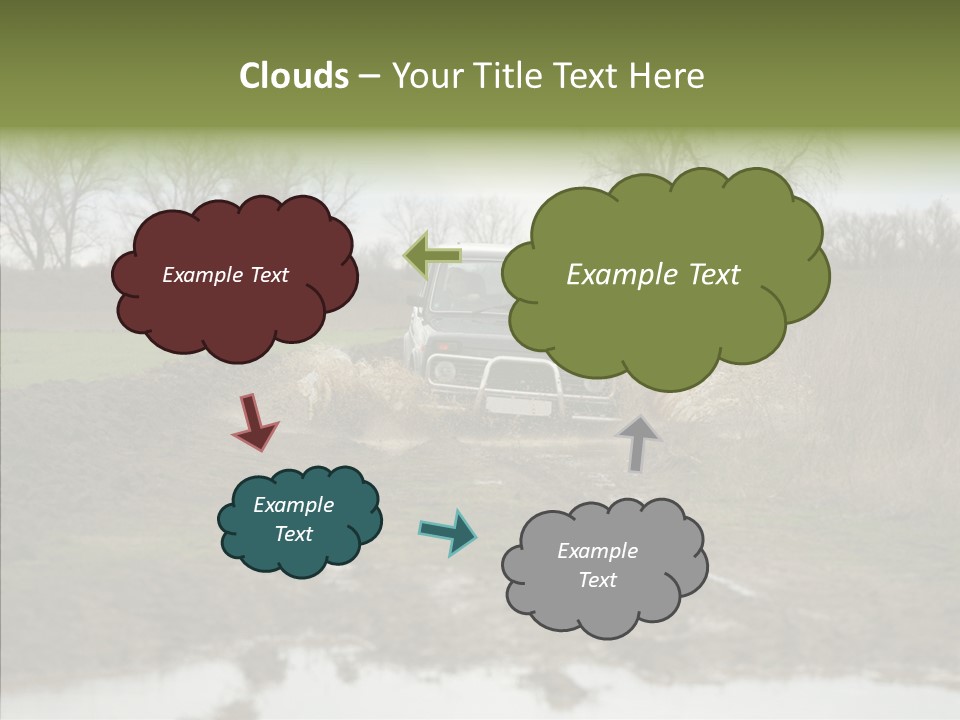 Clouds – Your Title Text Here

Example Text

Example Text

Example Text

Example Text